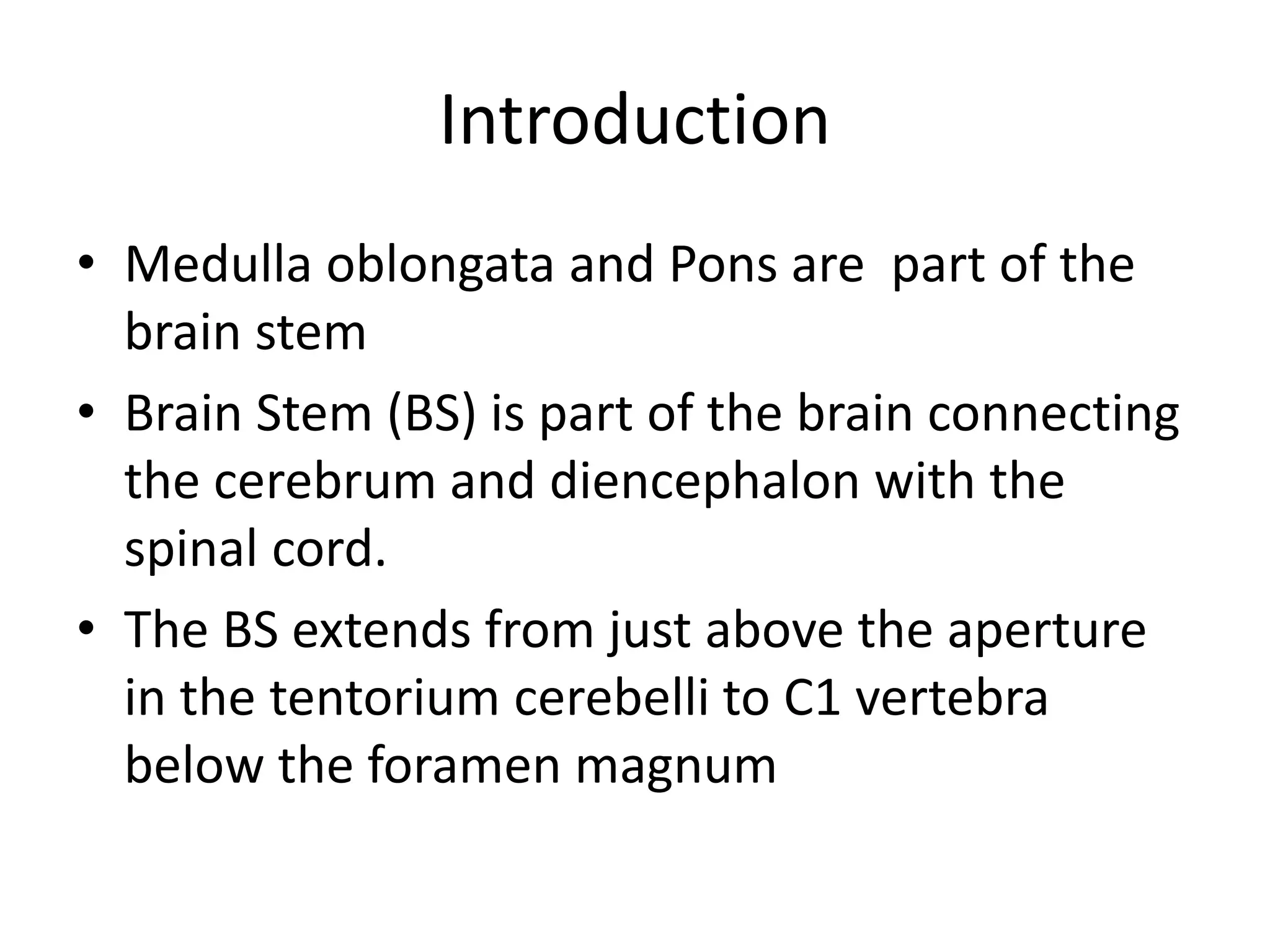 Introduction

• Medulla oblongata and Pons are part of the brain stem

• Brain Stem (BS) is part of the brain connecting the cerebrum and diencephalon with the spinal cord.

• The BS extends from just above the aperture in the tentorium cerebelli to C1 vertebra below the foramen magnum